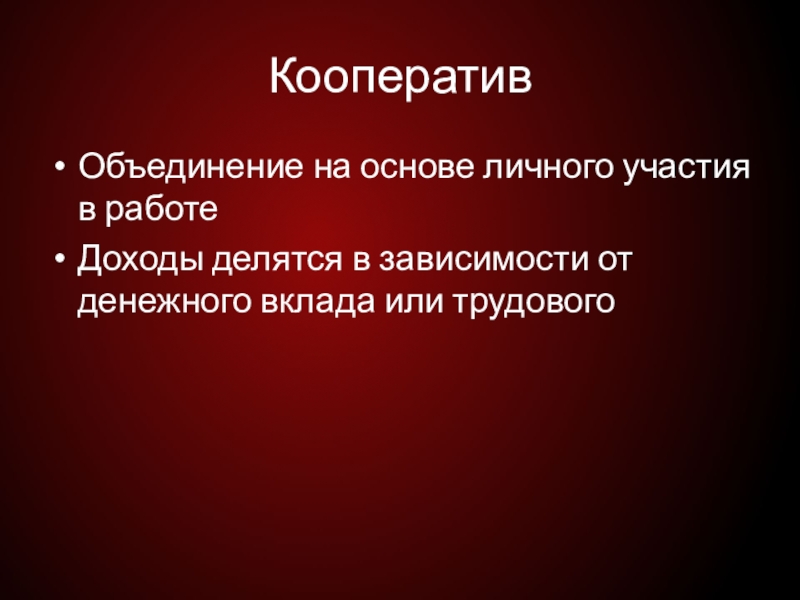 Кооператив

• Объединение на основе личного участия в работе
• Доходы делятся в зависимости от денежного вклада или трудового